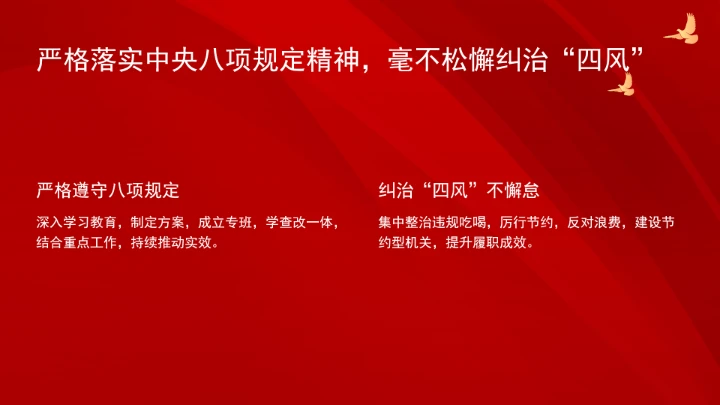 严格落实中央八项规定精神，毫不松懈纠治“四风”

严格遵守八项规定

深入学习教育，制定方案，成立专班，学查改一体，结合重点工作，持续推动实效。

纠治“四风”不懈怠

集中整治违规吃喝，厉行节约，反对浪费，建设节约型机关，提升履职成效。